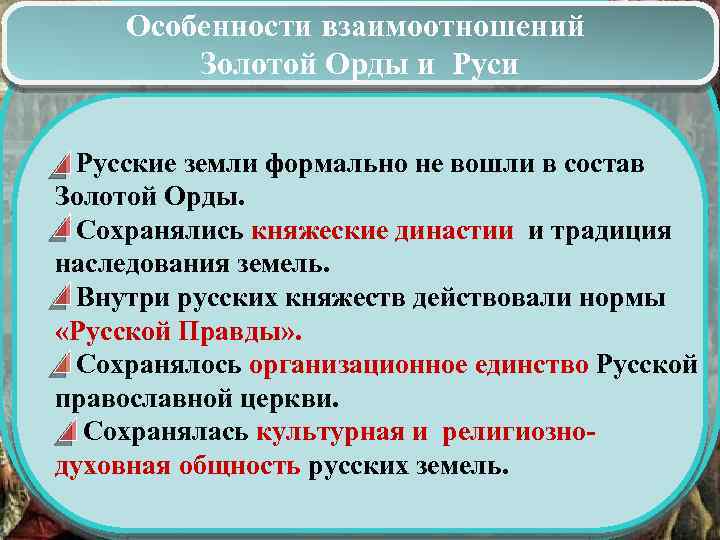 Особенности взаимоотношений Золотой Орды и Руси

Русские земли формально не вошли в состав Золотой Орды.
Сохранялись княжеские династии и традиция наследования земель.
Внутри русских княжеств действовали нормы «Русской Правды».
Сохранялось организационное единство Русской православной церкви.
Сохранялась культурная и религиозно-духовная общность русских земель.